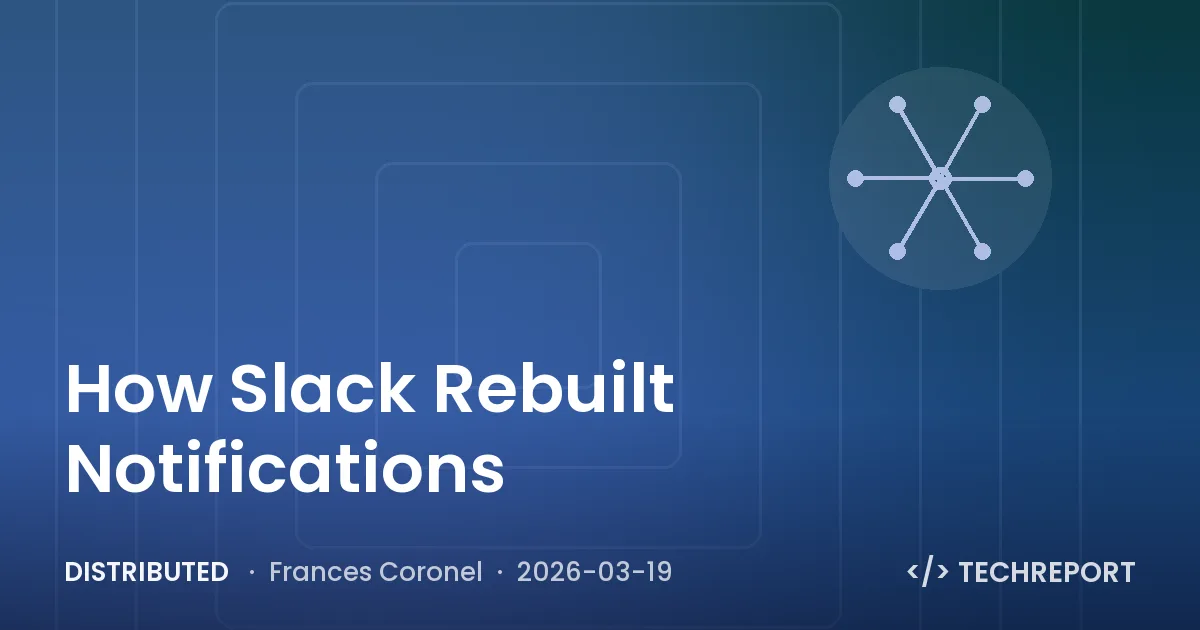 How Slack Rebuilt Notifications

DISTRIBUTED · Frances Coronel · 2026-03-19

</> TECHREPORT